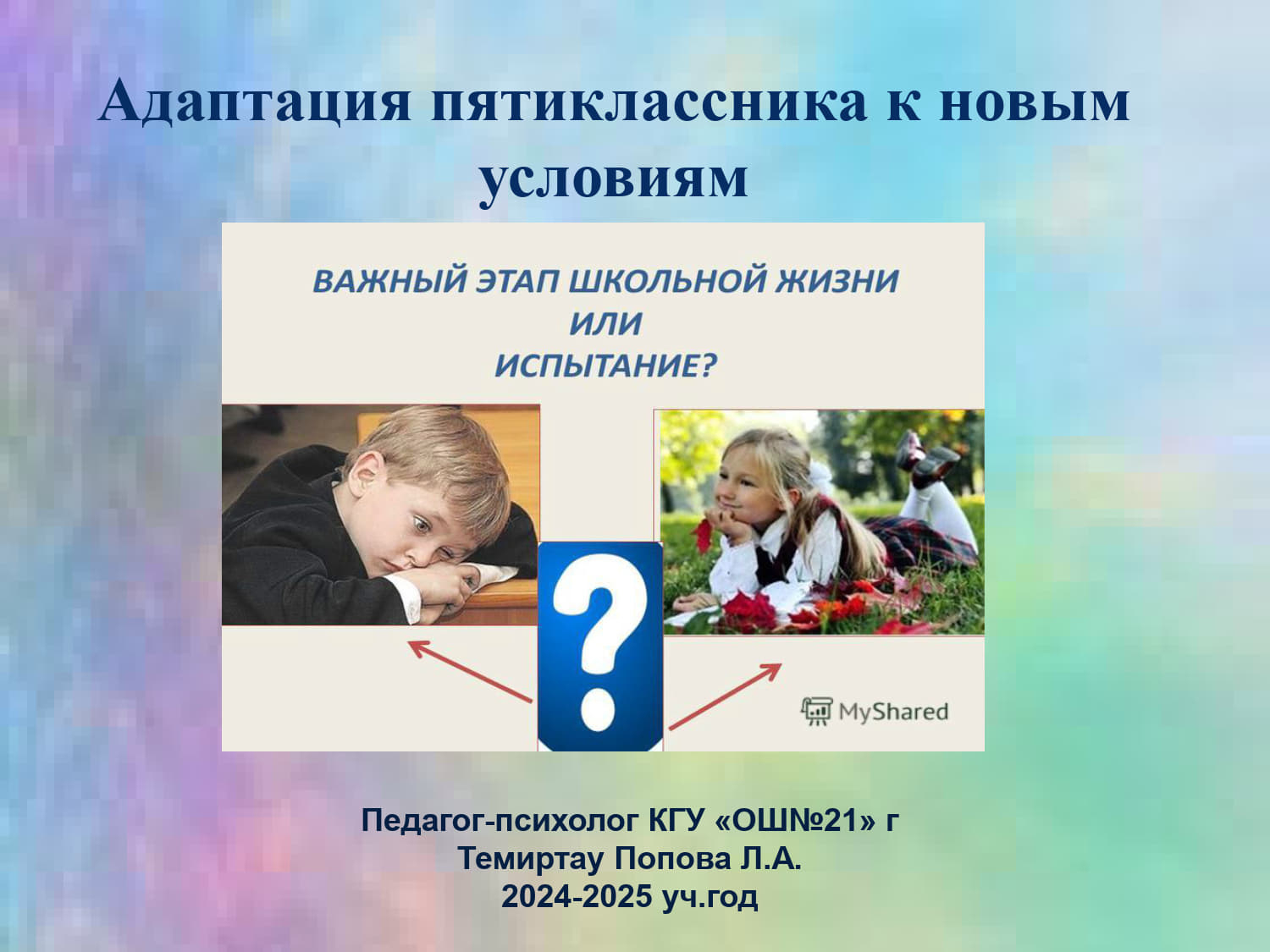 Адаптация пятиклассника к новым условиям

ВАЖНЫЙ ЭТАП ШКОЛЬНОЙ ЖИЗНИ
ИЛИ
ИСПЫТАНИЕ?

?

MyShared

Педагог-психолог КГУ «ОШ№21» г Темиртау Попова Л.А.
2024-2025 уч.год